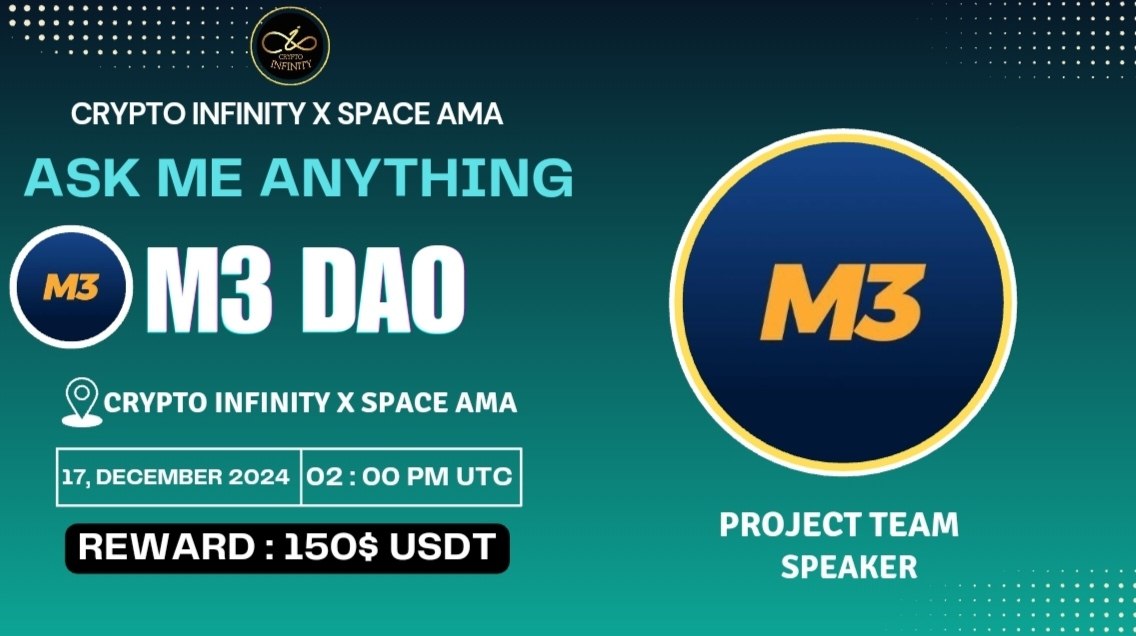 CRYPTO INFINITY

CRYPTO INFINITY X SPACE AMA

ASK ME ANYTHING

M3

M3 DAO

CRYPTO INFINITY X SPACE AMA

17, DECEMBER 2024 | 02 : 00 PM UTC

REWARD : 150$ USDT

M3

PROJECT TEAM SPEAKER